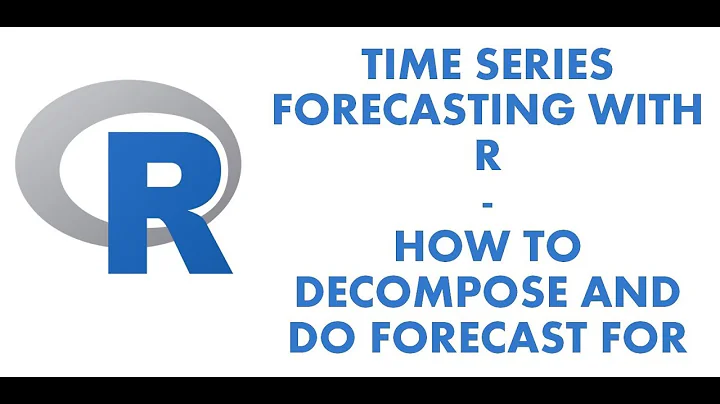 R

TIME SERIES FORECASTING WITH R
-
HOW TO DECOMPOSE AND DO FORECAST FOR